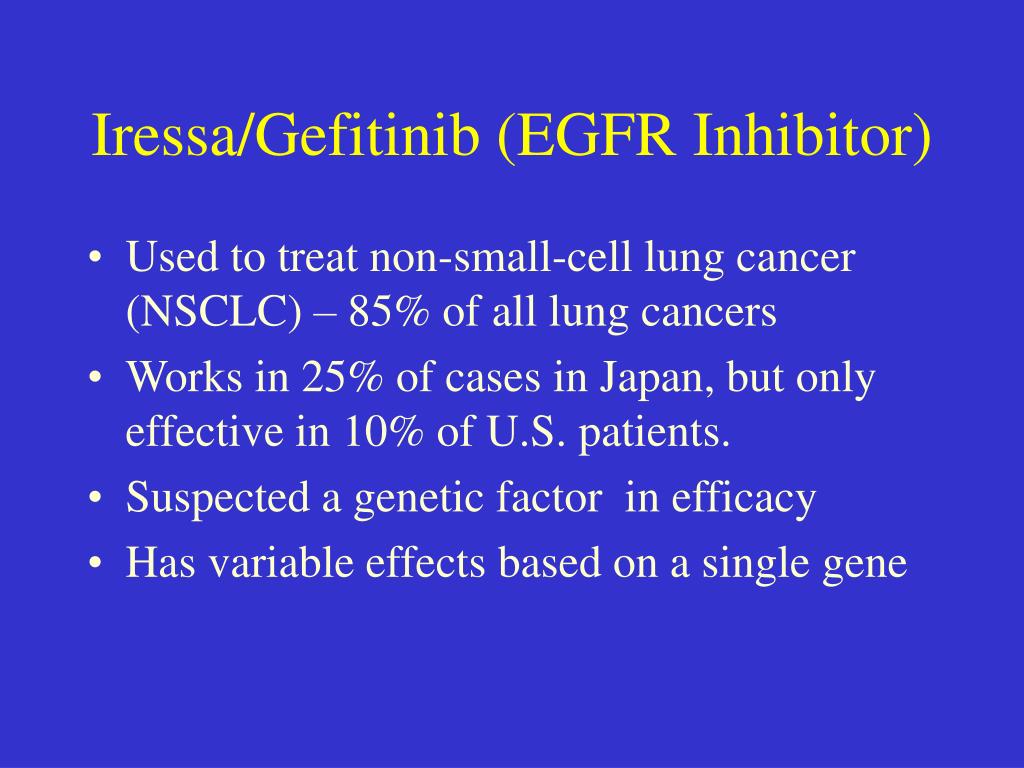 Iressa/Gefitinib (EGFR Inhibitor)

• Used to treat non-small-cell lung cancer (NSCLC) – 85% of all lung cancers
• Works in 25% of cases in Japan, but only effective in 10% of U.S. patients.
• Suspected a genetic factor in efficacy
• Has variable effects based on a single gene